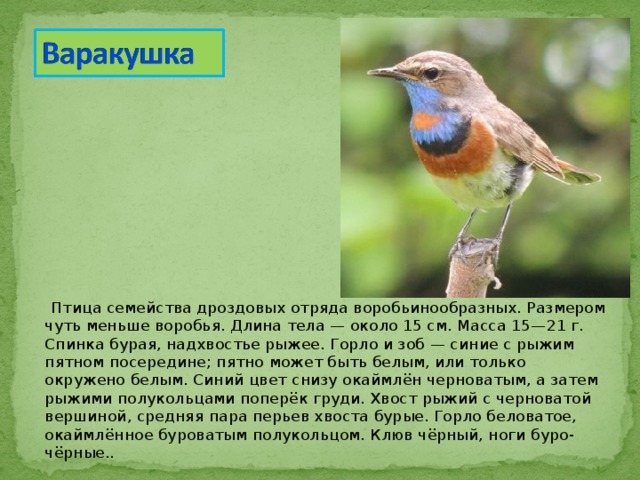 Варакушка

Птица семейства дроздовых отряда воробьинообразных. Размером чуть меньше воробья. Длина тела — около 15 см. Масса 15—21 г. Спинка бурая, надхвостье рыжее. Горло и зоб — синие с рыжим пятном посередине; пятно может быть белым, или только окружено белым. Синий цвет снизу окаймлён черноватым, а затем рыжими полукольцами поперёк груди. Хвост рыжий с черноватой вершиной, средняя пара перьев хвоста бурые. Горло беловатое, окаймлённое буроватым полукольцом. Клюв чёрный, ноги буро-чёрные..